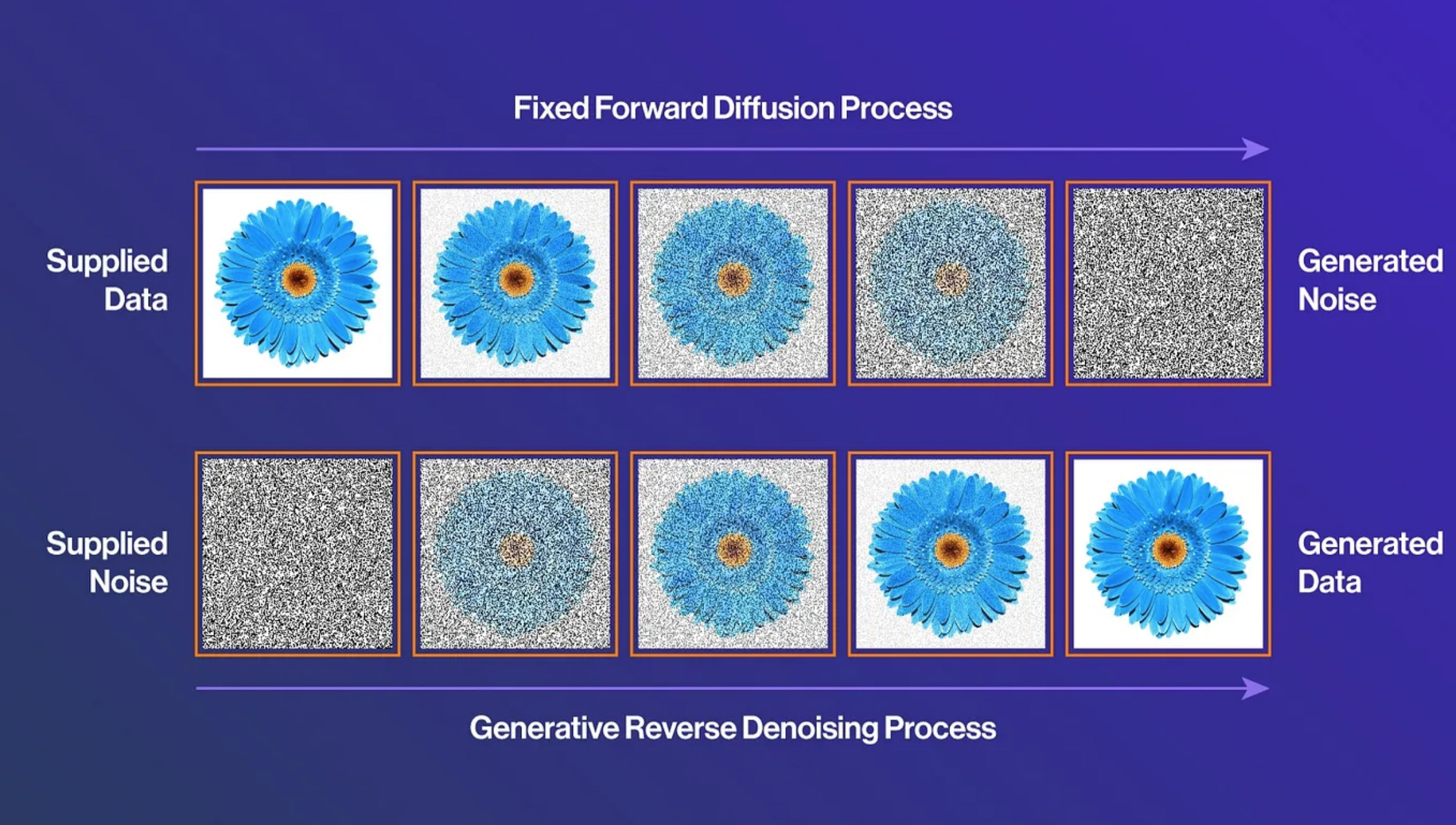 Fixed Forward Diffusion Process

Supplied Data

Generated Noise

Supplied Noise

Generated Data

Generative Reverse Denoising Process